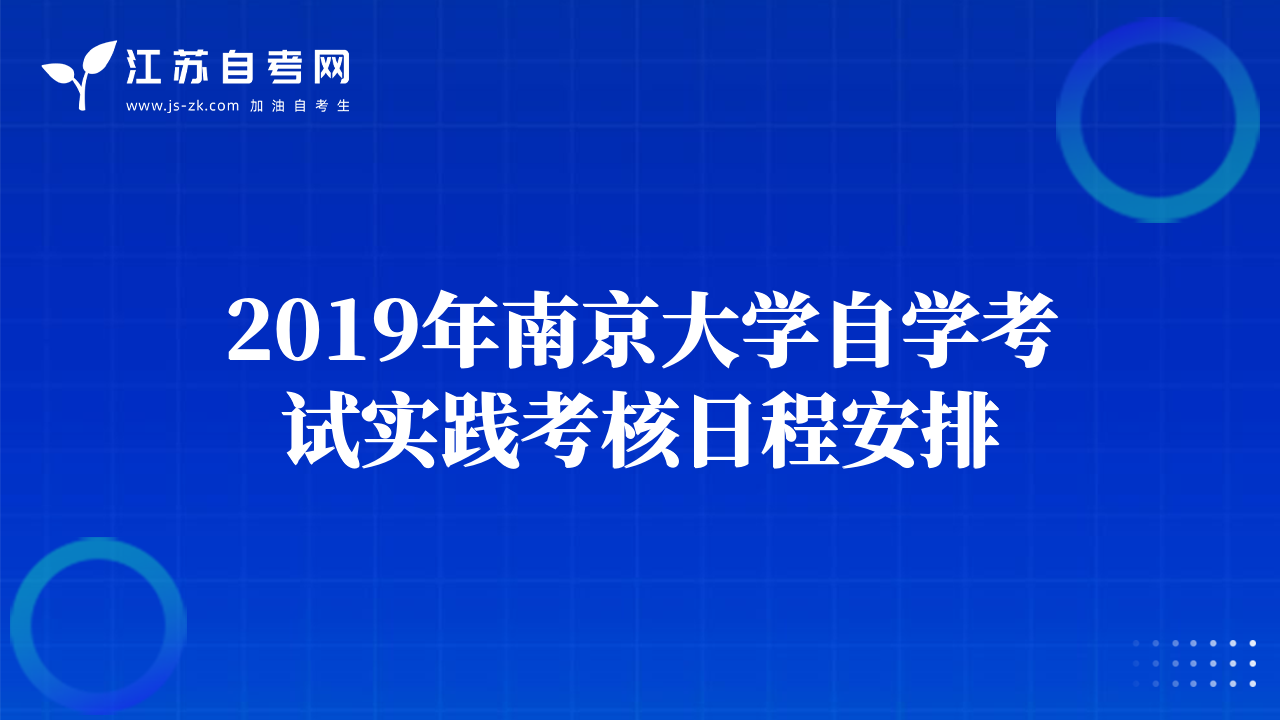 江苏自考网
www.js-zk.com 加油自考生

2019年南京大学自学考试实践考核日程安排